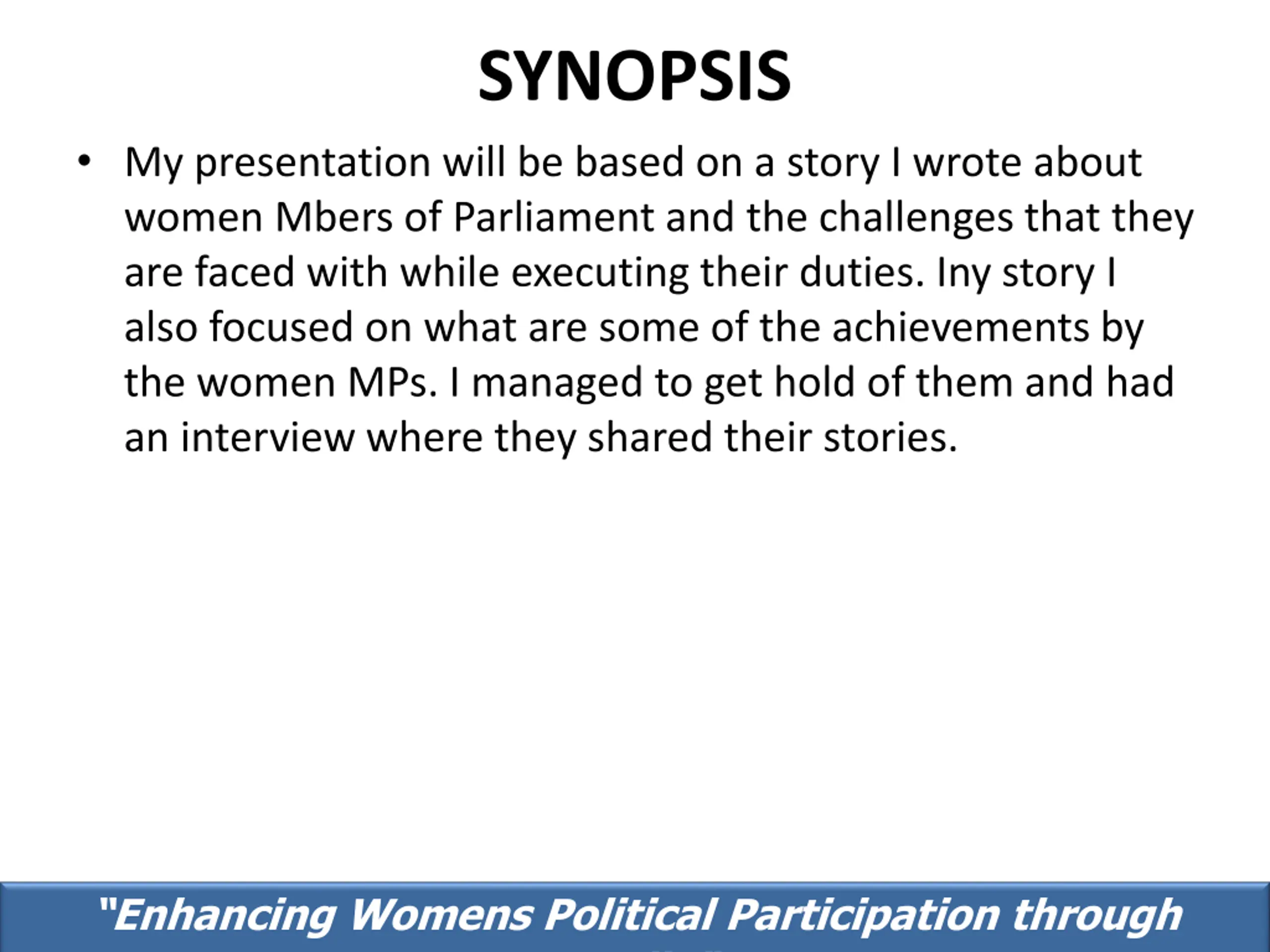 SYNOPSIS

• My presentation will be based on a story I wrote about women Mbers of Parliament and the challenges that they are faced with while executing their duties. Iny story I also focused on what are some of the achievements by the women MPs. I managed to get hold of them and had an interview where they shared their stories.

"Enhancing Womens Political Participation through